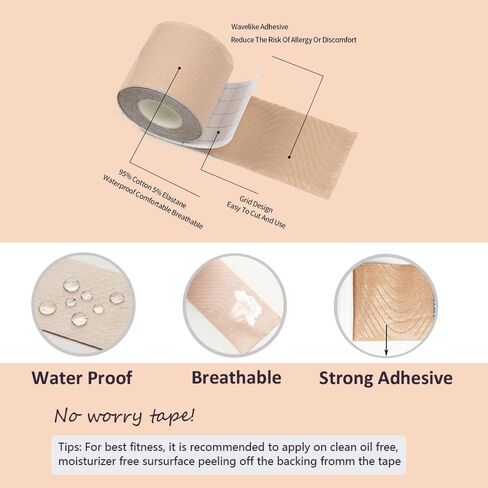 Wavelike Adhesive
Reduce The Risk Of Allergy Or Discomfort

95% Cotton 5% Elastane
Waterproof Comfortable Breathable

Grid Design
Easy To Cut And Use

Water Proof

Breathable

Strong Adhesive

No worry tape!

Tips: For best fitness, it is recommended to apply on clean oil free, moisturizer free sursurface peeling off the backing fromm the tape